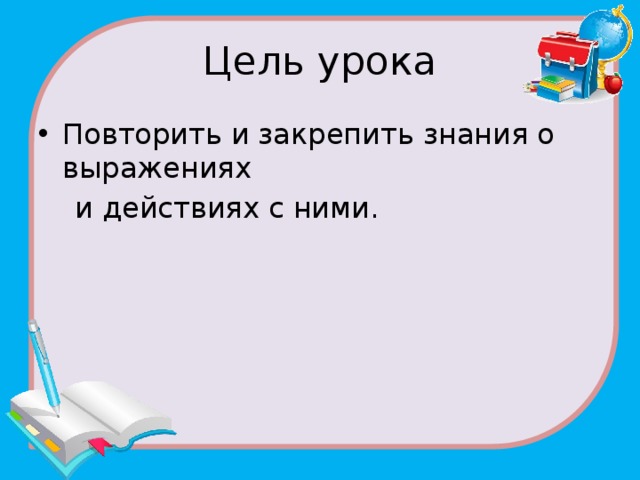 Цель урока

• Повторить и закрепить знания о выражениях и действиях с ними.